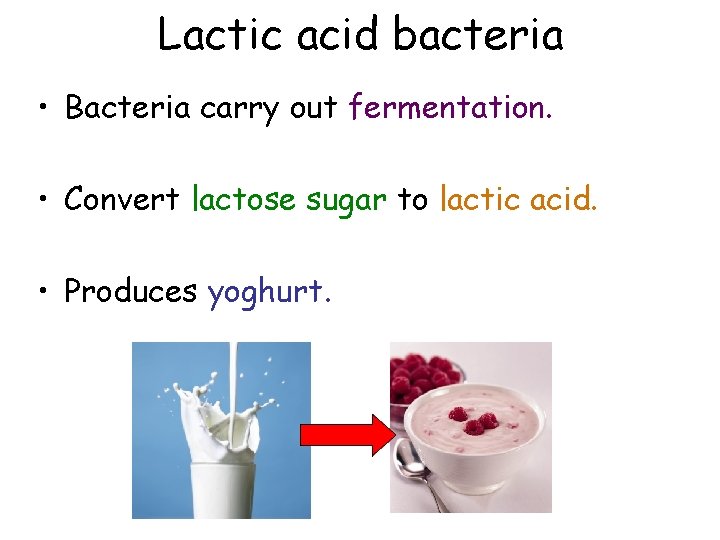 Lactic acid bacteria

• Bacteria carry out fermentation.

• Convert lactose sugar to lactic acid.

• Produces yoghurt.